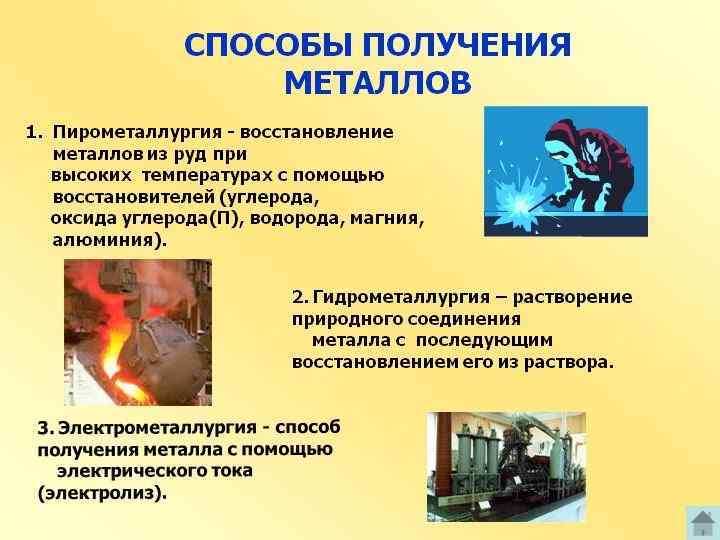 СПОСОБЫ ПОЛУЧЕНИЯ МЕТАЛЛОВ

1. Пирометаллургия - восстановление металлов из руд при высоких температурах с помощью восстановителей (углерода, оксида углерода(П), водорода, магния, алюминия).

2. Гидрометаллургия – растворение природного соединения металла с последующим восстановлением его из раствора.

3. Электрометаллургия - способ получения металла с помощью электрического тока (электролиз).